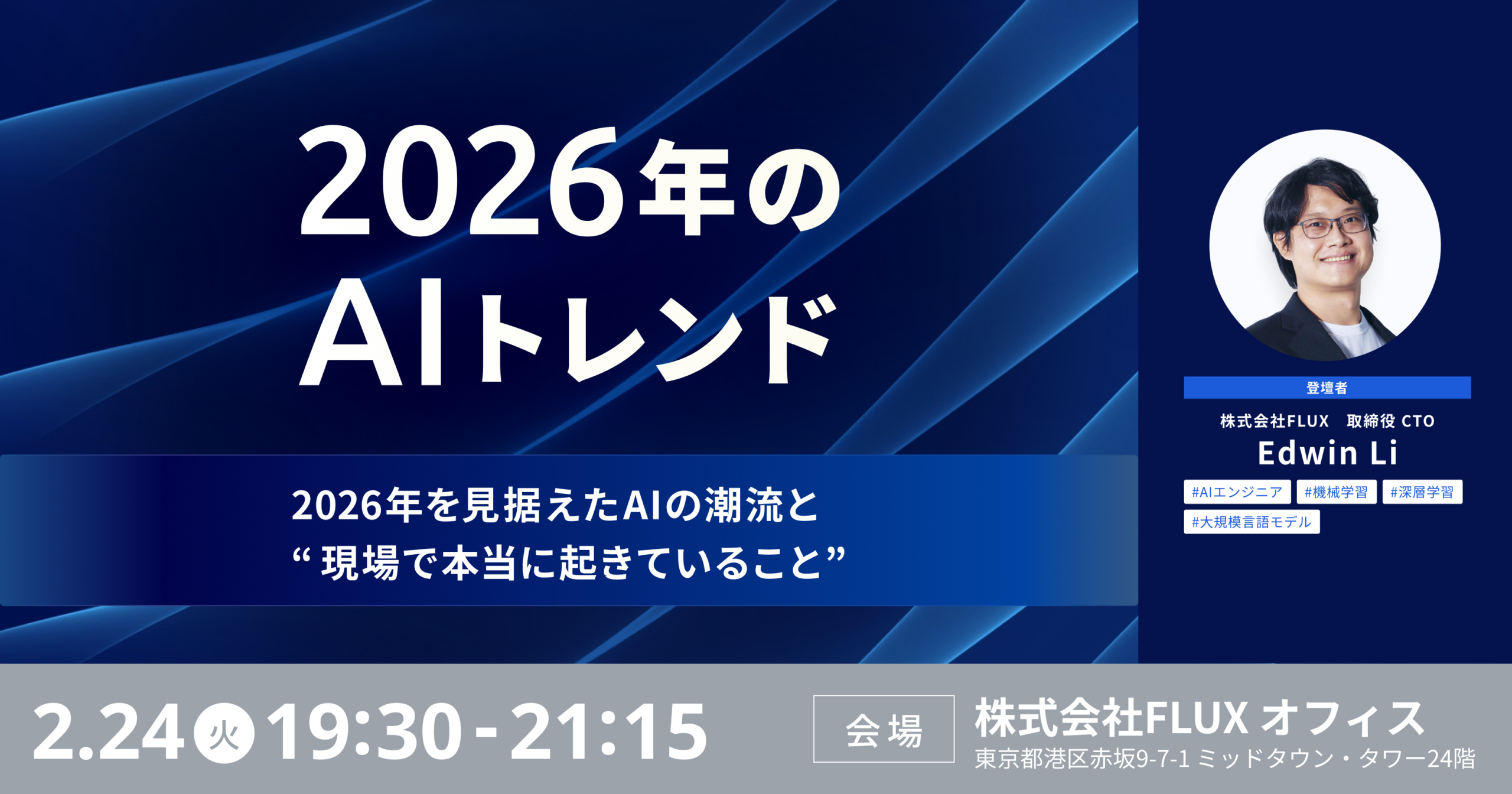 2026年の
AIトレンド

2026年を見据えたAIの潮流と
“現場で本当に起きていること”

登壇者
株式会社FLUX 取締役 CTO
Edwin Li
#AIエンジニア #機械学習 #深層学習
#大規模言語モデル

2.24 火 19:30 - 21:15

会場
株式会社FLUX オフィス
東京都港区赤坂9-7-1 ミッドタウン・タワー24階